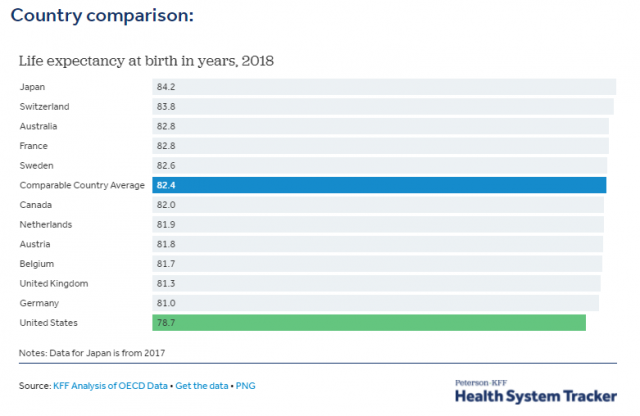 Country comparison:

Life expectancy at birth in years, 2018

| | |
|---|---|
| Japan | 84.2 |
| Switzerland | 83.8 |
| Australia | 82.8 |
| France | 82.8 |
| Sweden | 82.6 |
| Comparable Country Average | 82.4 |
| Canada | 82.0 |
| Netherlands | 81.9 |
| Austria | 81.8 |
| Belgium | 81.7 |
| United Kingdom | 81.3 |
| Germany | 81.0 |
| United States | 78.7 |

Notes: Data for Japan is from 2017

Source: KFF Analysis of OECD Data • Get the data • PNG

Peterson-KFF
Health System Tracker